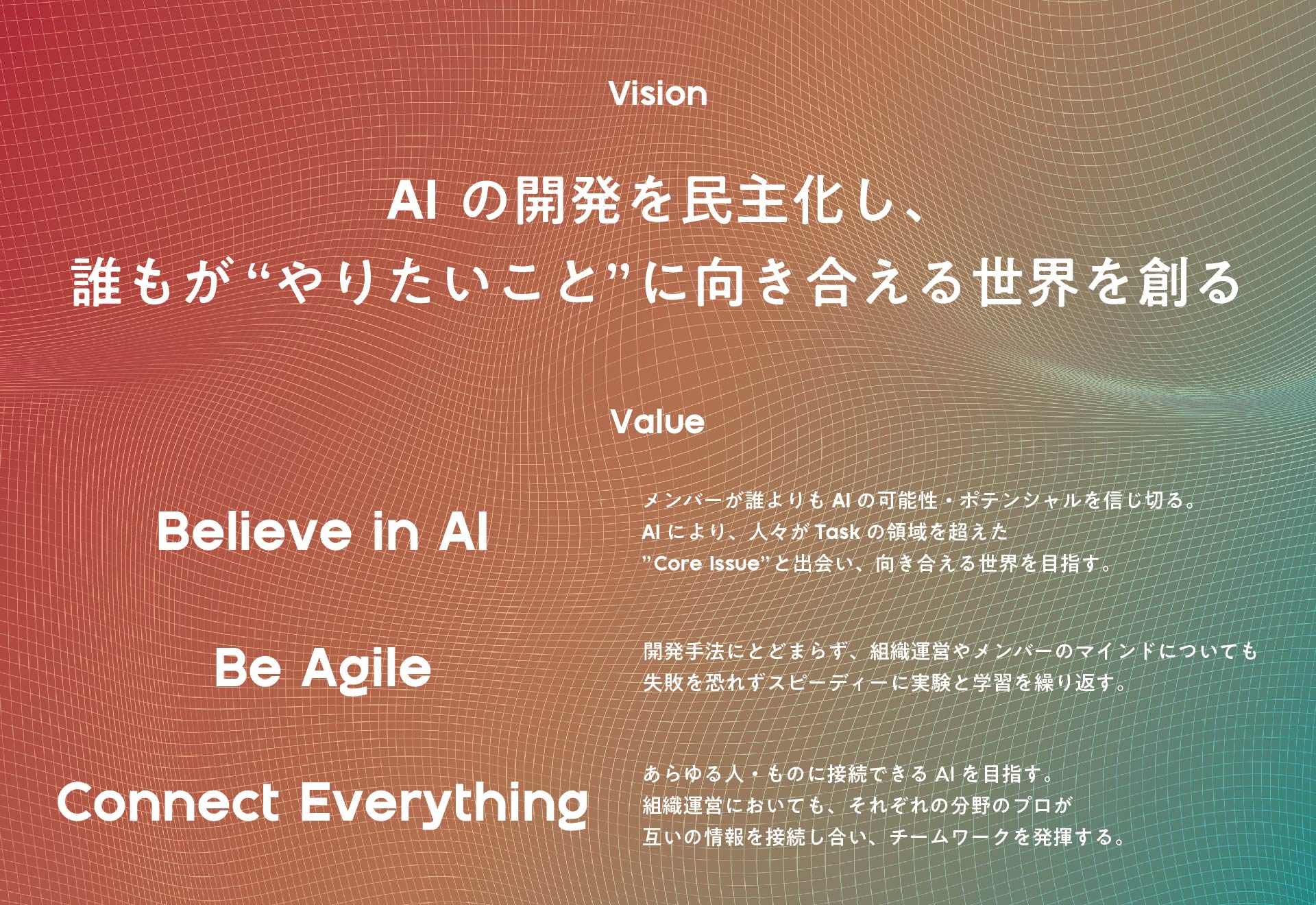 Vision

AI の開発を民主化し、
誰もが“やりたいこと”に向き合える世界を創る

Value

Believe in AI

メンバーが誰よりも AI の可能性・ポテンシャルを信じ切る。
AI により、人々が Task の領域を超えた
”Core Issue”と出会い、向き合える世界を目指す。

Be Agile

開発手法にとどまらず、組織運営やメンバーのマインドについても
失敗を恐れずスピーディーに実験と学習を繰り返す。

Connect Everything

あらゆる人・ものに接続できる AI を目指す。
組織運営においても、それぞれの分野のプロが
互いの情報を接続し合い、チームワークを発揮する。